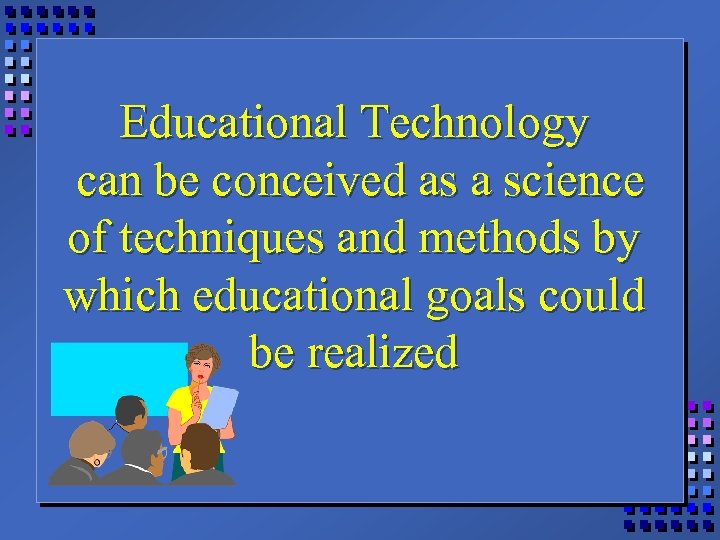 Educational Technology can be conceived as a science of techniques and methods by which educational goals could be realized